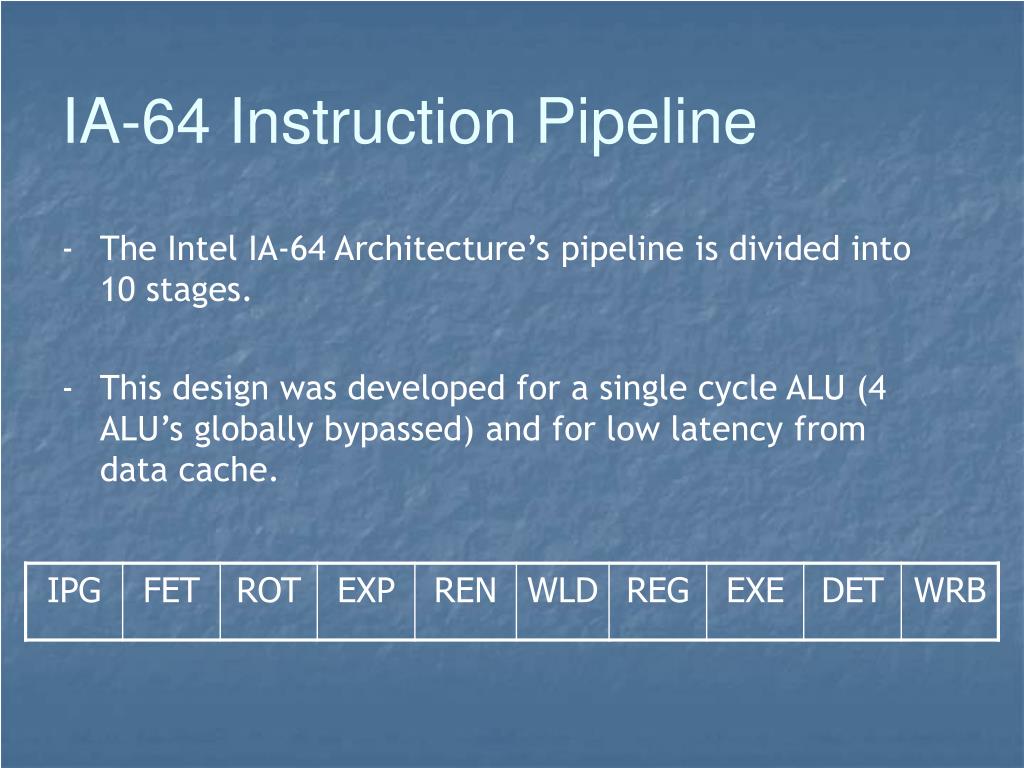 IA-64 Instruction Pipeline

- The Intel IA-64 Architecture’s pipeline is divided into 10 stages.

- This design was developed for a single cycle ALU (4 ALU’s globally bypassed) and for low latency from data cache.

| IPG | FET | ROT | EXP | REN | WLD | REG | EXE | DET | WRB |
|---|---|---|---|---|---|---|---|---|---|